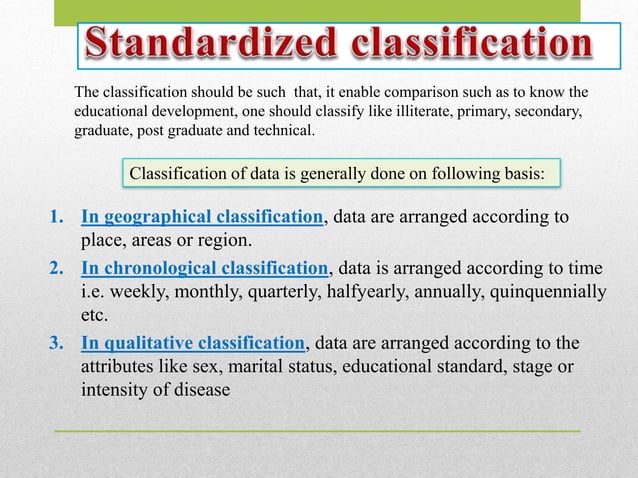 Standardized classification

The classification should be such that, it enable comparison such as to know the educational development, one should classify like illiterate, primary, secondary, graduate, post graduate and technical.

Classification of data is generally done on following basis:

1. In geographical classification, data are arranged according to place, areas or region.
2. In chronological classification, data is arranged according to time i.e. weekly, monthly, quarterly, halfyearly, annually, quinquennially etc.
3. In qualitative classification, data are arranged according to the attributes like sex, marital status, educational standard, stage or intensity of disease